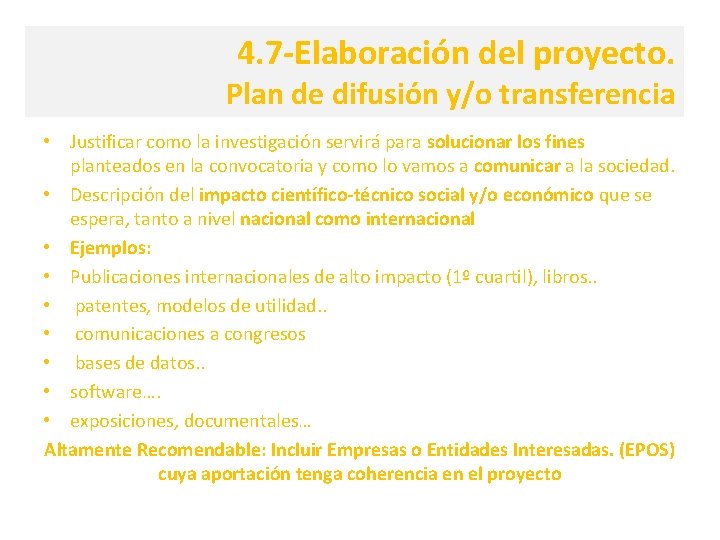 4.7-Elaboración del proyecto.
Plan de difusión y/o transferencia

• Justificar como la investigación servirá para solucionar los fines planteados en la convocatoria y como lo vamos a comunicar a la sociedad.
• Descripción del impacto científico-técnico social y/o económico que se espera, tanto a nivel nacional como internacional
• Ejemplos:
• Publicaciones internacionales de alto impacto (1º cuartil), libros..
• patentes, modelos de utilidad..
• comunicaciones a congresos
• bases de datos..
• software….
• exposiciones, documentales…

Altamente Recomendable: Incluir Empresas o Entidades Interesadas. (EPOS) cuya aportación tenga coherencia en el proyecto